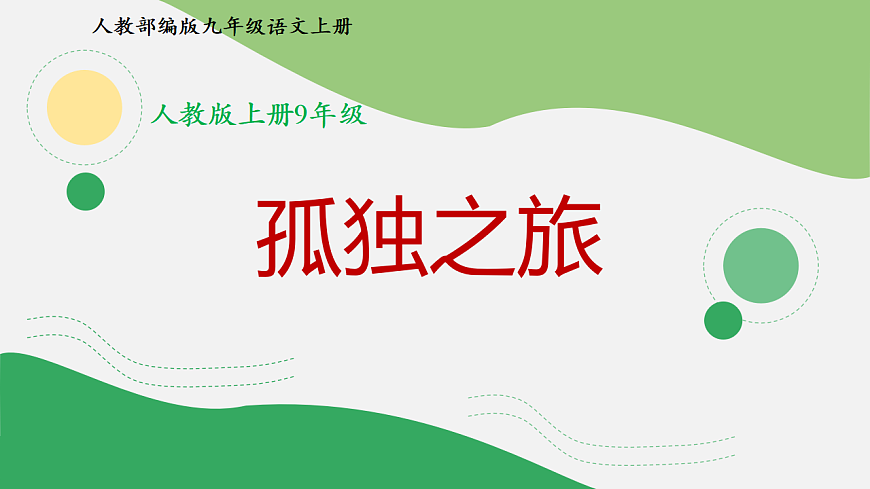 人教部编版九年级语文上册

人教版上册9年级

孤独之旅